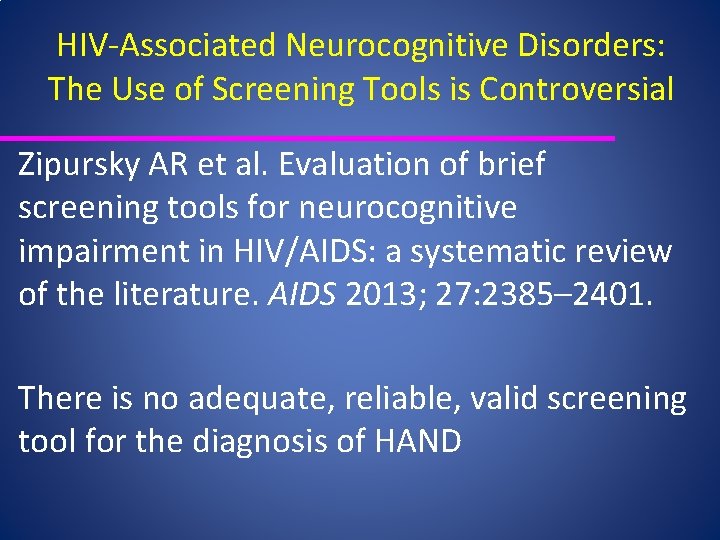 HIV-Associated Neurocognitive Disorders: The Use of Screening Tools is Controversial

Zipursky AR et al. Evaluation of brief screening tools for neurocognitive impairment in HIV/AIDS: a systematic review of the literature. AIDS 2013; 27:2385–2401.

There is no adequate, reliable, valid screening tool for the diagnosis of HAND